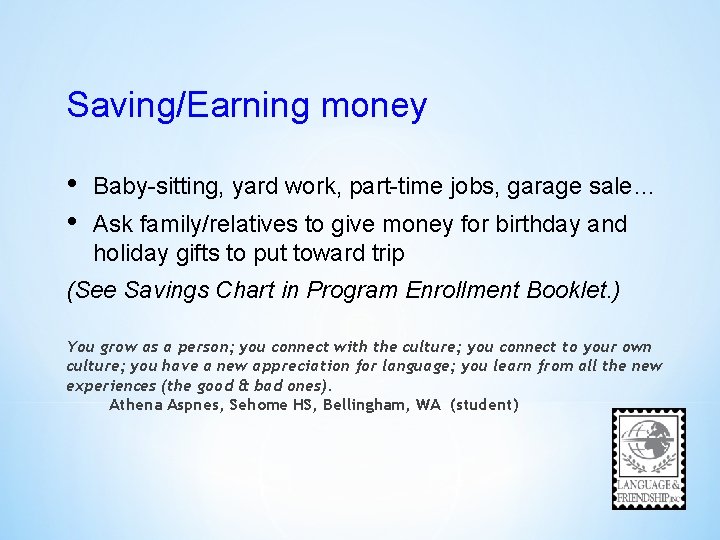 Saving/Earning money

• Baby-sitting, yard work, part-time jobs, garage sale…

• Ask family/relatives to give money for birthday and holiday gifts to put toward trip

(See Savings Chart in Program Enrollment Booklet.)

You grow as a person; you connect with the culture; you connect to your own culture; you have a new appreciation for language; you learn from all the new experiences (the good & bad ones).
Athena Aspnes, Sehome HS, Bellingham, WA (student)

LANGUAGE & FRIENDSHIP INC.